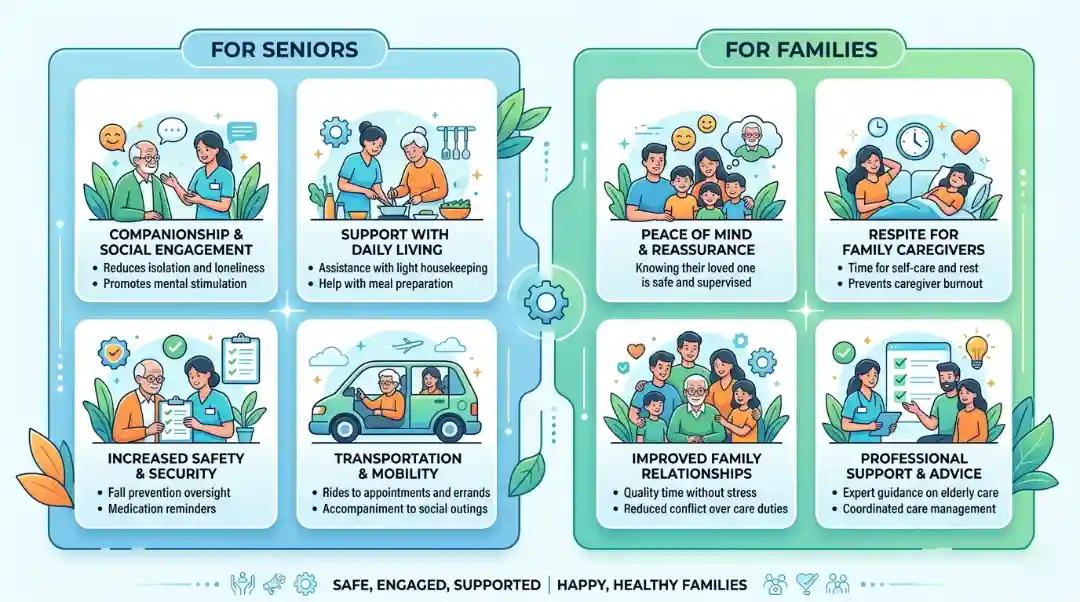 FOR SENIORS

COMPANIONSHIP & SOCIAL ENGAGEMENT
• Reduces isolation and loneliness
• Promotes mental stimulation

SUPPORT WITH DAILY LIVING
• Assistance with light housekeeping
• Help with meal preparation

INCREASED SAFETY & SECURITY
• Fall prevention oversight
• Medication reminders

TRANSPORTATION & MOBILITY
• Rides to appointments and errands
• Accompaniment to social outings

FOR FAMILIES

PEACE OF MIND & REASSURANCE
Knowing their loved one is safe and supervised

RESPITE FOR FAMILY CAREGIVERS
• Time for self-care and rest
• Prevents caregiver burnout

IMPROVED FAMILY RELATIONSHIPS
• Quality time without stress
• Reduced conflict over care duties

PROFESSIONAL SUPPORT & ADVICE
• Expert guidance on elderly care
• Coordinated care management

SAFE, ENGAGED, SUPPORTED | HAPPY, HEALTHY FAMILIES